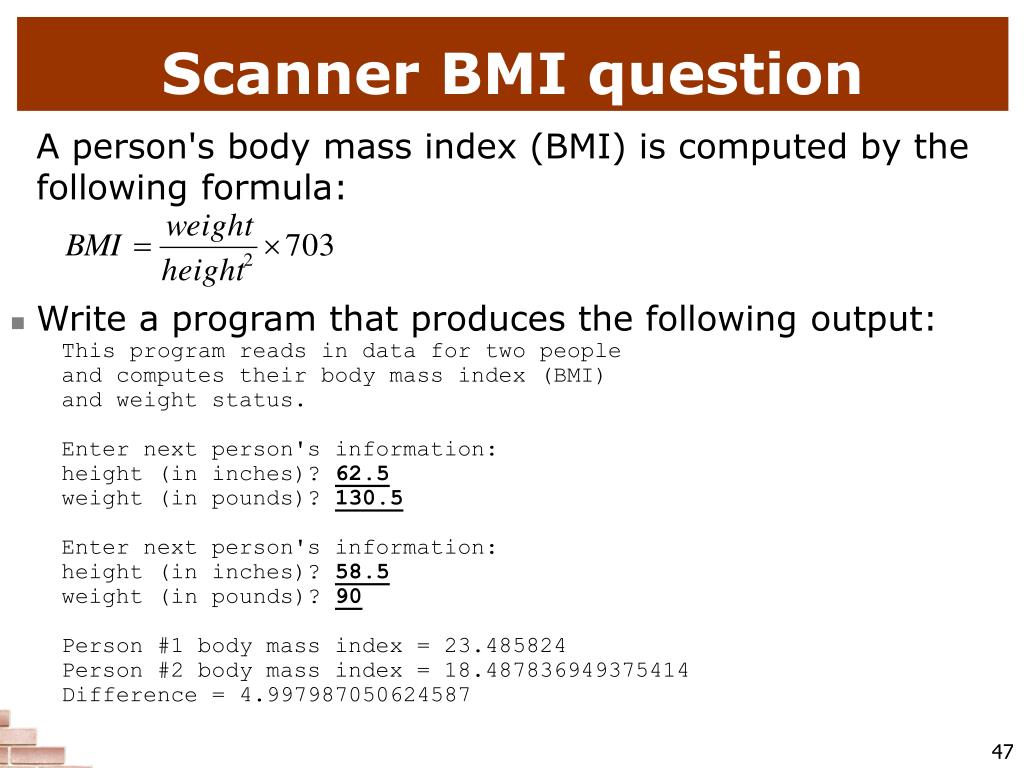 Scanner BMI question

A person's body mass index (BMI) is computed by the following formula:

$BMI = \frac{weight}{height^2} \times 703$

Write a program that produces the following output:

This program reads in data for two people
and computes their body mass index (BMI)
and weight status.

Enter next person's information:
height (in inches)? 62.5
weight (in pounds)? 130.5

Enter next person's information:
height (in inches)? 58.5
weight (in pounds)? 90

Person #1 body mass index = 23.485824
Person #2 body mass index = 18.487836949375414
Difference = 4.997987050624587

47